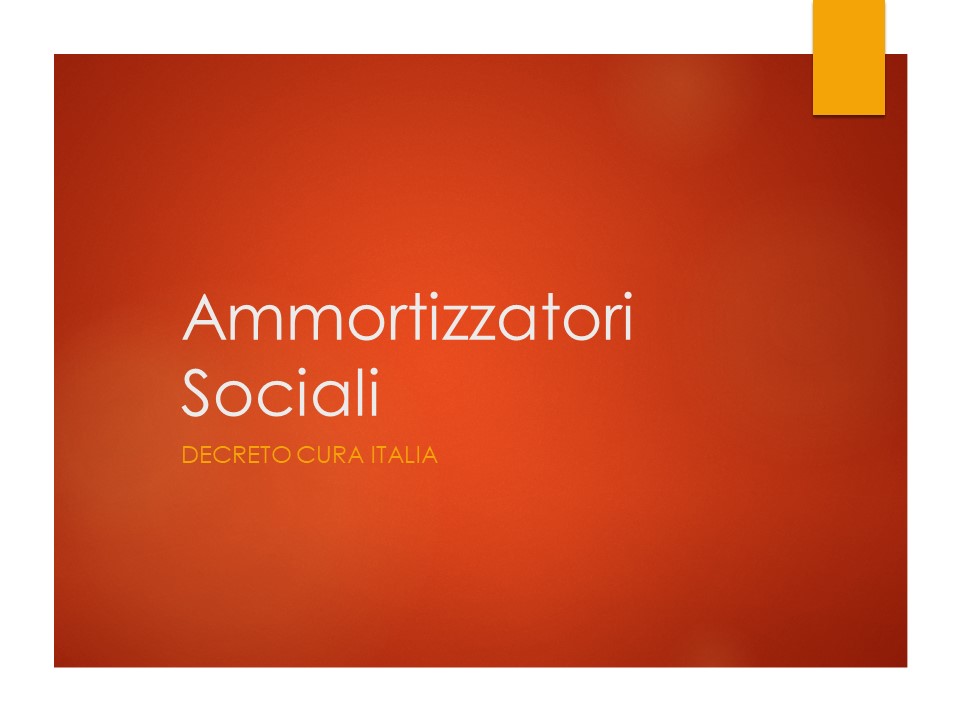 Ammortizzatori Sociali

DECRETO CURA ITALIA